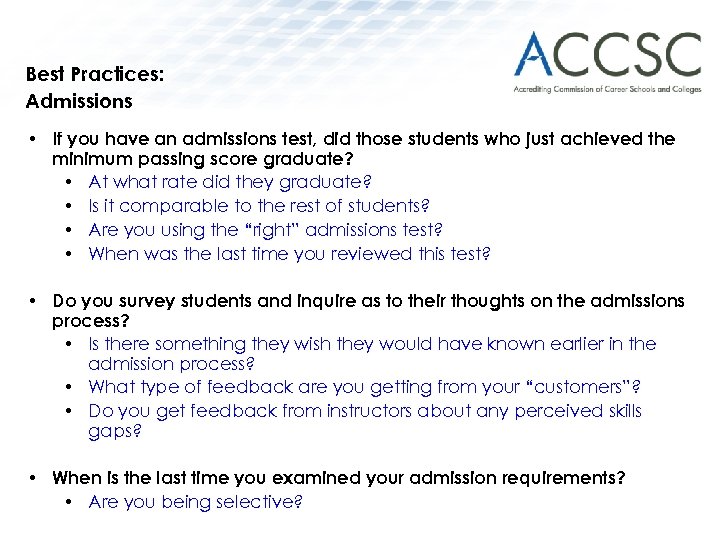 ACCSC
Accrediting Commission of Career Schools and Colleges

Best Practices:
Admissions

• If you have an admissions test, did those students who just achieved the minimum passing score graduate?
  • At what rate did they graduate?
  • Is it comparable to the rest of students?
  • Are you using the "right" admissions test?
  • When was the last time you reviewed this test?

• Do you survey students and inquire as to their thoughts on the admissions process?
  • Is there something they wish they would have known earlier in the admission process?
  • What type of feedback are you getting from your "customers"?
  • Do you get feedback from instructors about any perceived skills gaps?

• When is the last time you examined your admission requirements?
  • Are you being selective?